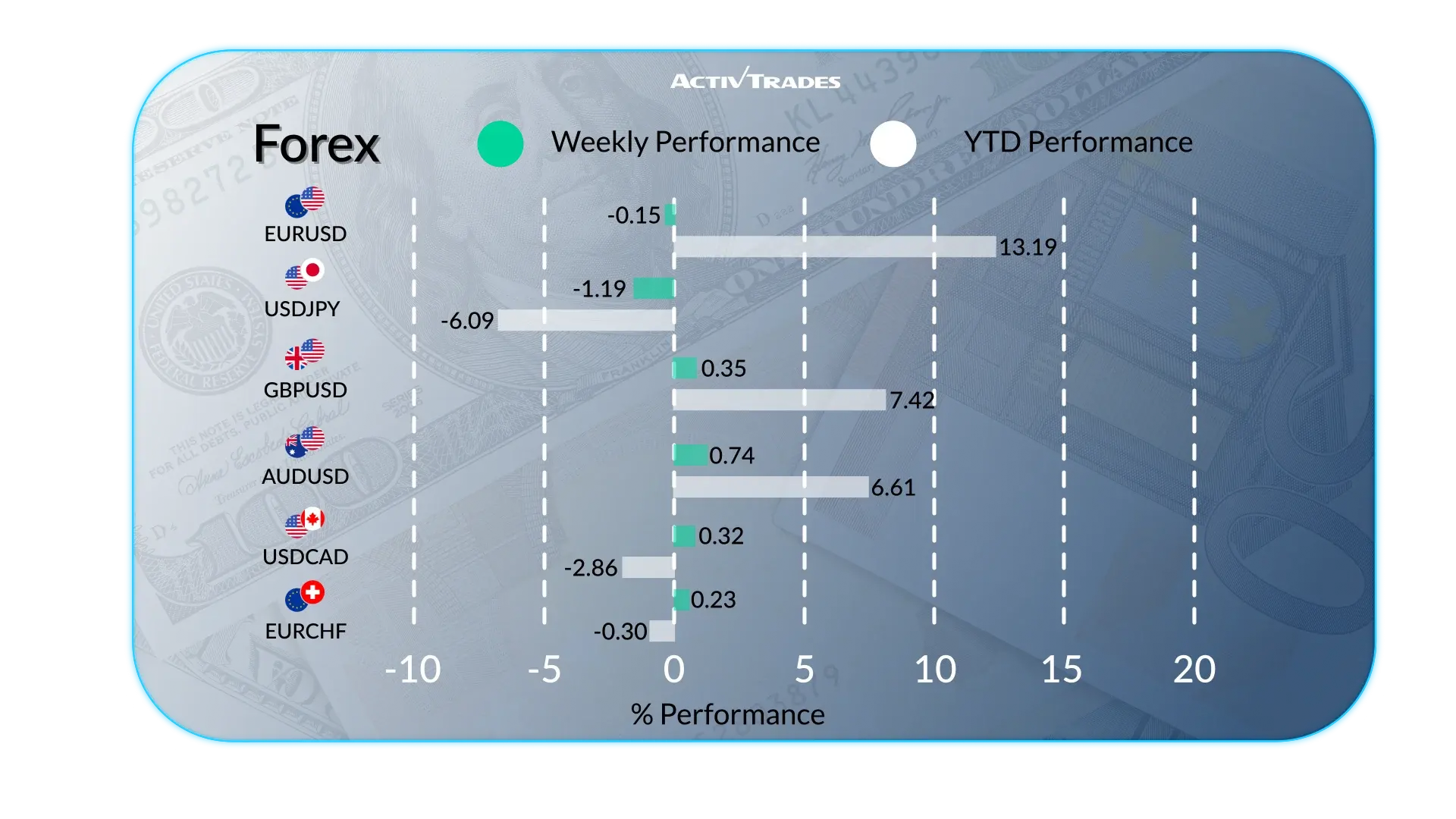 ACTIVTRADES

Forex

Weekly Performance

YTD Performance

EURUSD
-0.15
13.19

USDJPY
-1.19
-6.09

GBPUSD
0.35
7.42

AUDUSD
0.74
6.61

USDCAD
0.32
-2.86

EURCHF
0.23
-0.30

-10 -5 0 5 10 15 20

% Performance